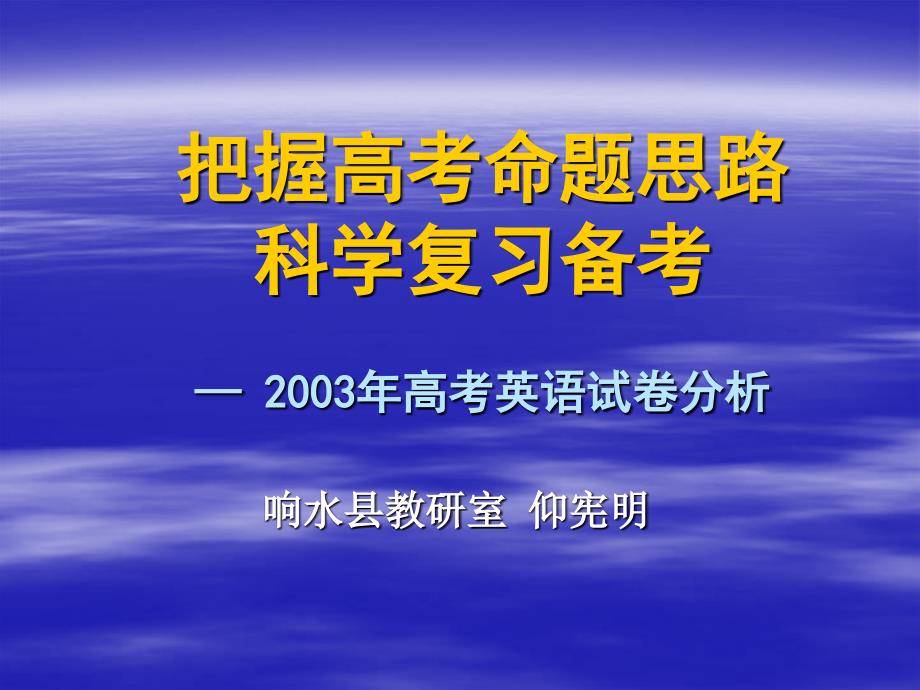 把握高考命题思路
科学复习备考

— 2003年高考英语试卷分析

响水县教研室 仰宪明